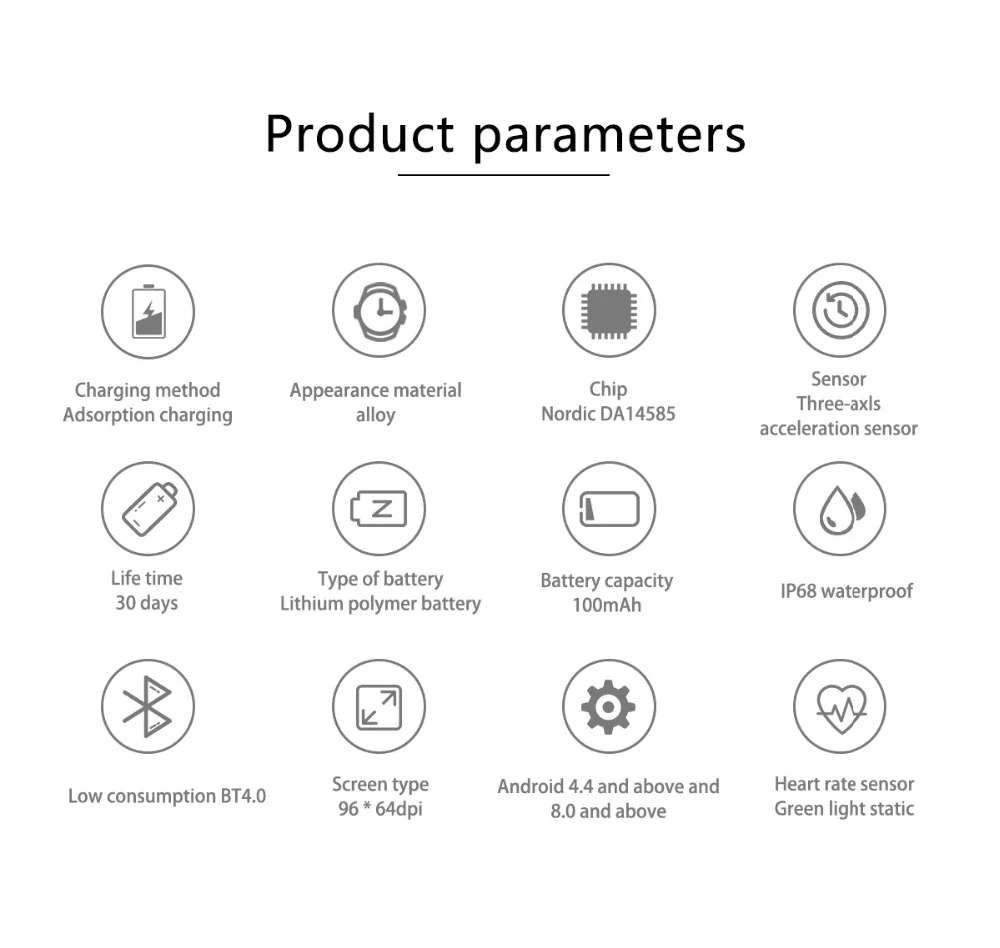 Product parameters

Charging method
Adsorption charging

Appearance material
alloy

Chip
Nordic DA14585

Sensor
Three-axls
acceleration sensor

Life time
30 days

Type of battery
Lithium polymer battery

Battery capacity
100mAh

IP68 waterproof

Low consumption BT4.0

Screen type
96 * 64dpi

Android 4.4 and above and
8.0 and above

Heart rate sensor
Green light static